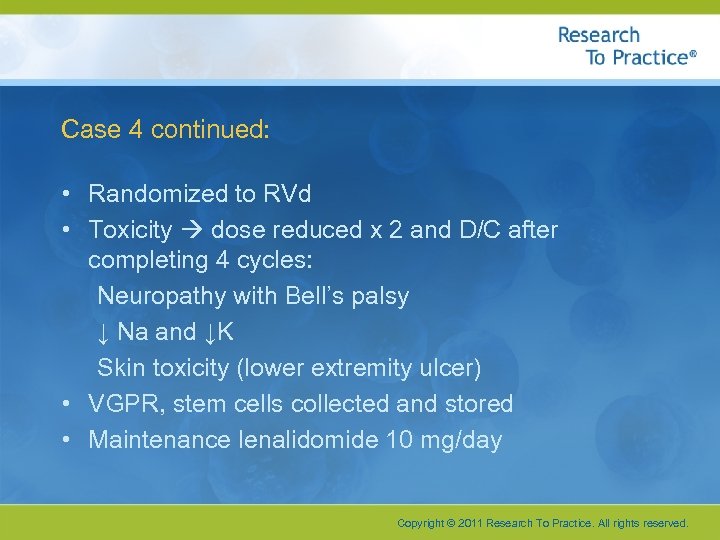 Research To Practice®

Case 4 continued:

• Randomized to RVd
• Toxicity → dose reduced x 2 and D/C after completing 4 cycles:
Neuropathy with Bell's palsy
↓ Na and ↓K
Skin toxicity (lower extremity ulcer)
• VGPR, stem cells collected and stored
• Maintenance lenalidomide 10 mg/day

Copyright © 2011 Research To Practice. All rights reserved.